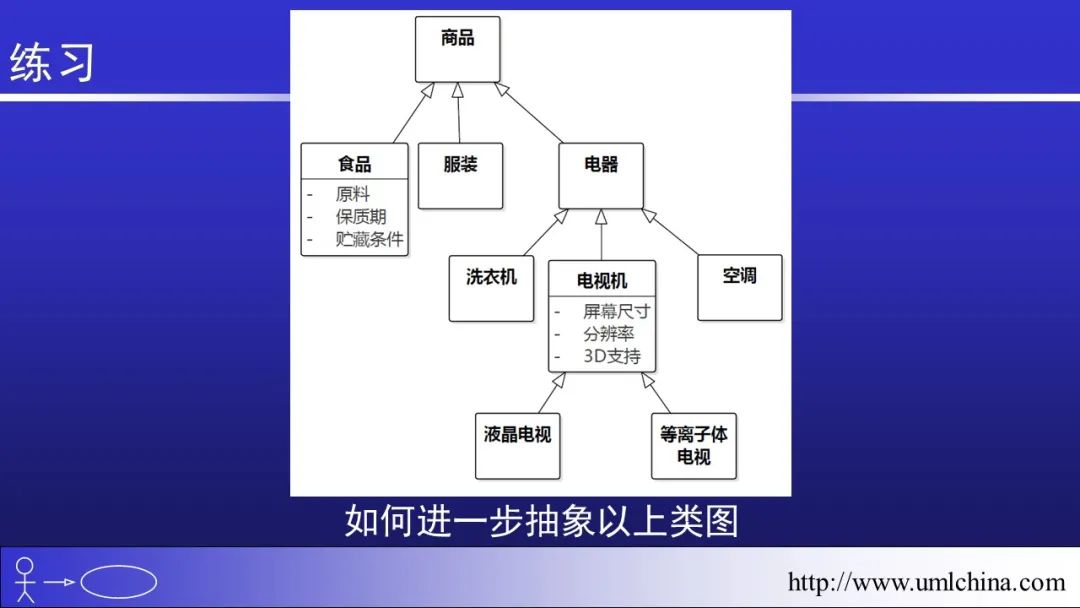 练习

商品

食品
- 原料
- 保质期
- 贮藏条件

服装

电器

洗衣机

电视机
- 屏幕尺寸
- 分辨率
- 3D支持

空调

液晶电视

等离子体电视

如何进一步抽象以上类图

http://www.umlchina.com